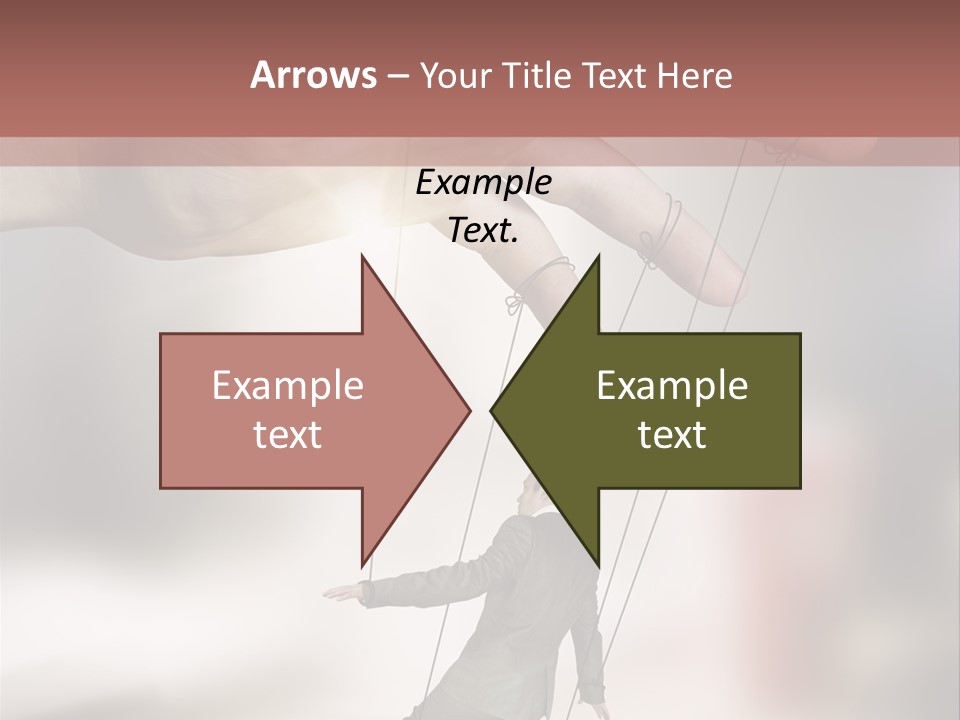 Arrows – Your Title Text Here

Example Text.

Example text

Example text